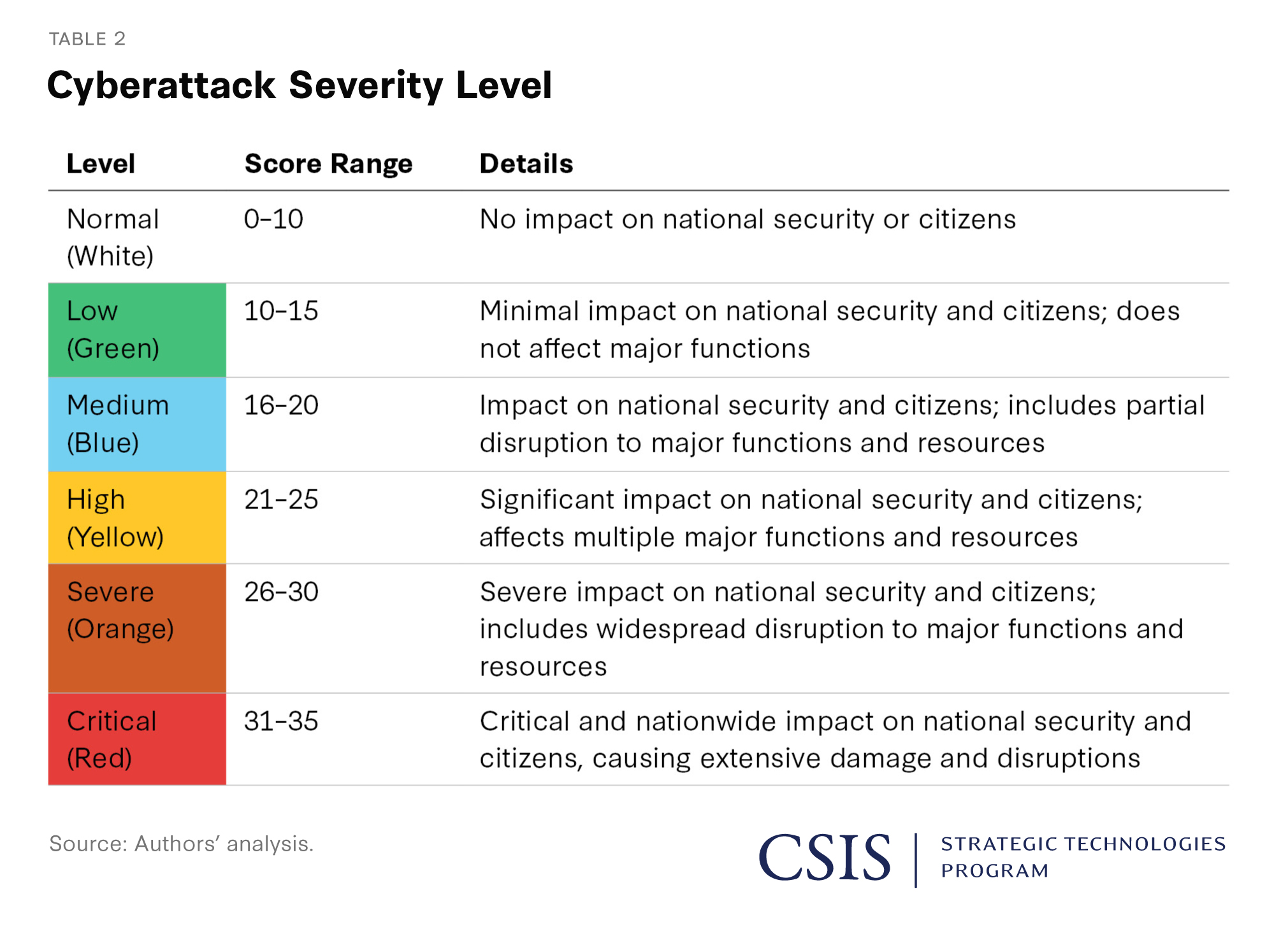 TABLE 2

Cyberattack Severity Level

| Level | Score Range | Details |
|---|---|---|
| Normal (White) | 0–10 | No impact on national security or citizens |
| Low (Green) | 10–15 | Minimal impact on national security and citizens; does not affect major functions |
| Medium (Blue) | 16–20 | Impact on national security and citizens; includes partial disruption to major functions and resources |
| High (Yellow) | 21–25 | Significant impact on national security and citizens; affects multiple major functions and resources |
| Severe (Orange) | 26–30 | Severe impact on national security and citizens; includes widespread disruption to major functions and resources |
| Critical (Red) | 31–35 | Critical and nationwide impact on national security and citizens, causing extensive damage and disruptions |

Source: Authors' analysis.

CSIS | STRATEGIC TECHNOLOGIES PROGRAM